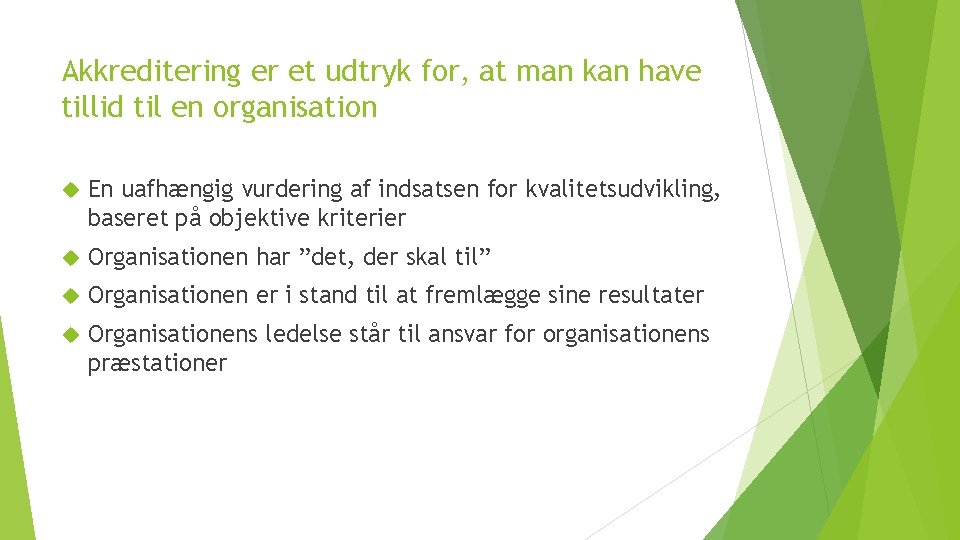 Akkreditering er et udtryk for, at man kan have tillid til en organisation

En uafhængig vurdering af indsatsen for kvalitetsudvikling, baseret på objektive kriterier

Organisationen har ”det, der skal til”

Organisationen er i stand til at fremlægge sine resultater

Organisationens ledelse står til ansvar for organisationens præstationer